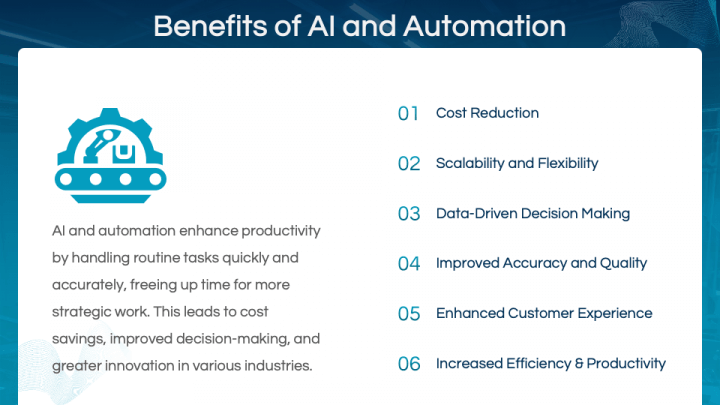 Benefits of AI and Automation

AI and automation enhance productivity by handling routine tasks quickly and accurately, freeing up time for more strategic work. This leads to cost savings, improved decision-making, and greater innovation in various industries.

01 Cost Reduction

02 Scalability and Flexibility

03 Data-Driven Decision Making

04 Improved Accuracy and Quality

05 Enhanced Customer Experience

06 Increased Efficiency & Productivity